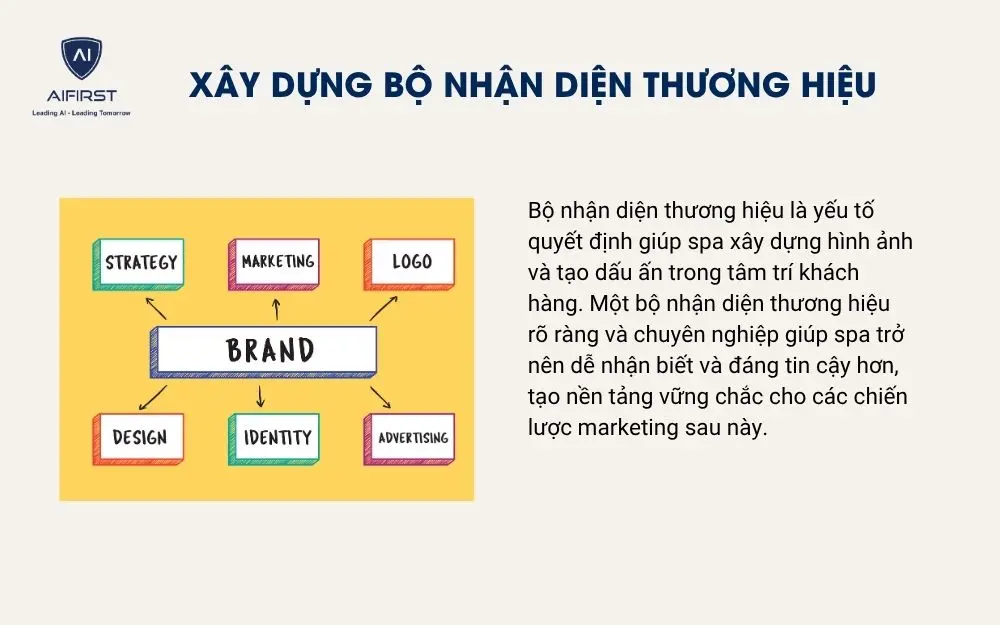 AI
AIFIRST
Leading AI - Leading Tomorrow

XÂY DỰNG BỘ NHẬN DIỆN THƯƠNG HIỆU

STRATEGY
MARKETING
LOGO
BRAND
DESIGN
IDENTITY
ADVERTISING

Bộ nhận diện thương hiệu là yếu tố quyết định giúp spa xây dựng hình ảnh và tạo dấu ấn trong tâm trí khách hàng. Một bộ nhận diện thương hiệu rõ ràng và chuyên nghiệp giúp spa trở nên dễ nhận biết và đáng tin cậy hơn, tạo nền tảng vững chắc cho các chiến lược marketing sau này.